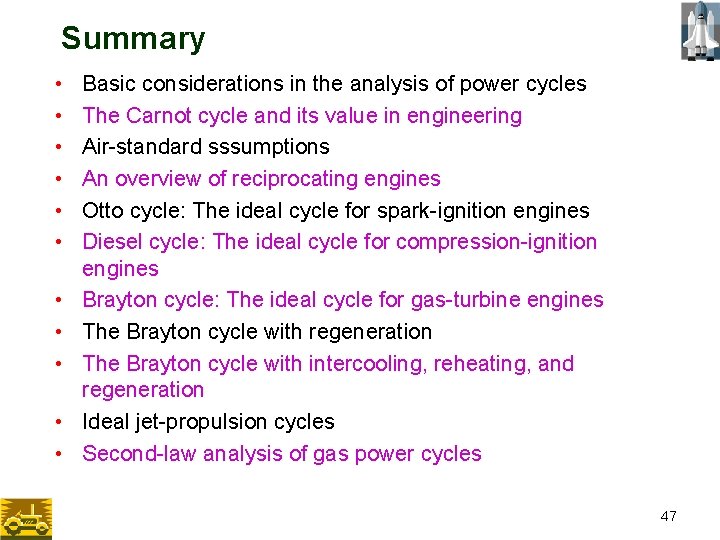 Summary

• Basic considerations in the analysis of power cycles
• The Carnot cycle and its value in engineering
• Air-standard sssumptions
• An overview of reciprocating engines
• Otto cycle: The ideal cycle for spark-ignition engines
• Diesel cycle: The ideal cycle for compression-ignition engines
• Brayton cycle: The ideal cycle for gas-turbine engines
• The Brayton cycle with regeneration
• The Brayton cycle with intercooling, reheating, and regeneration
• Ideal jet-propulsion cycles
• Second-law analysis of gas power cycles

47